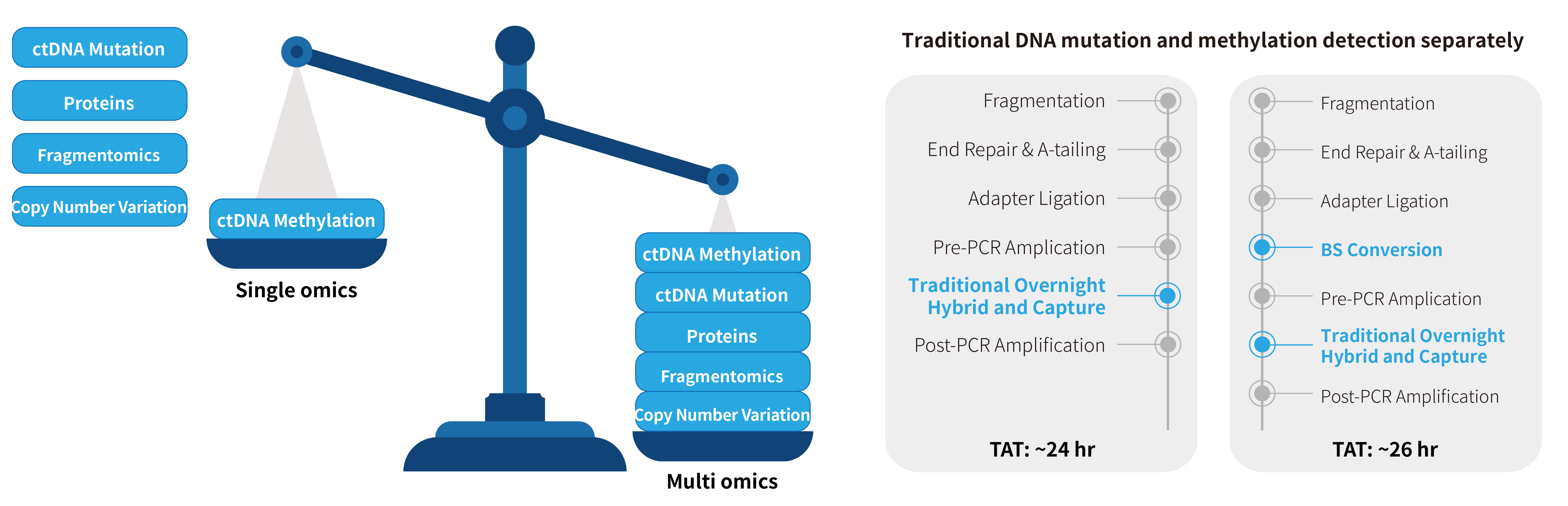 ctDNA Mutation

Proteins

Fragmentomics

Copy Number Variation

ctDNA Methylation

Single omics

ctDNA Methylation

ctDNA Mutation

Proteins

Fragmentomics

Copy Number Variation

Multi omics

Traditional DNA mutation and methylation detection separately

Fragmentation

End Repair & A-tailing

Adapter Ligation

Pre-PCR Amplication

Traditional Overnight Hybrid and Capture

Post-PCR Amplification

TAT: ~24 hr

Fragmentation

End Repair & A-tailing

Adapter Ligation

BS Conversion

Pre-PCR Amplication

Traditional Overnight Hybrid and Capture

Post-PCR Amplification

TAT: ~26 hr